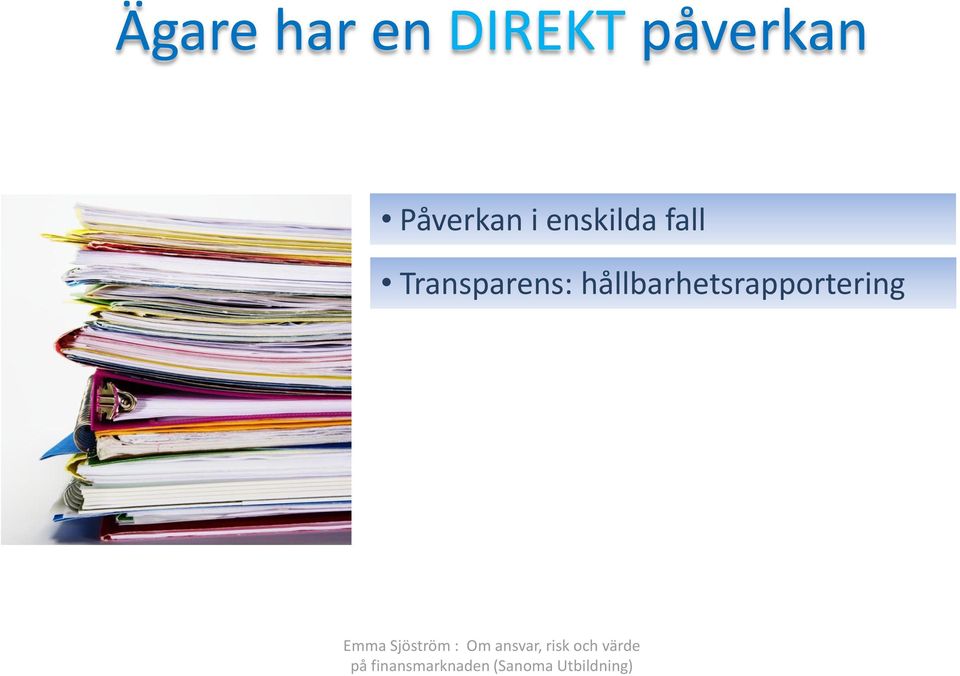 Ägare har en DIREKT påverkan

• Påverkan i enskilda fall

• Transparens: hållbarhetsrapportering

Emma Sjöström : Om ansvar, risk och värde på finansmarknaden (Sanoma Utbildning)